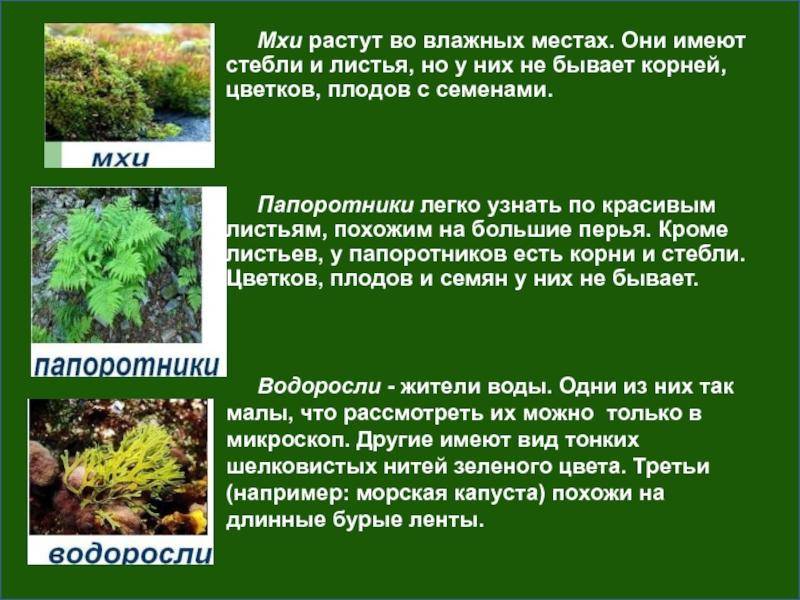 мхи

Мхи растут во влажных местах. Они имеют стебли и листья, но у них не бывает корней, цветков, плодов с семенами.

папоротники

Папоротники легко узнать по красивым листьям, похожим на большие перья. Кроме листьев, у папоротников есть корни и стебли. Цветков, плодов и семян у них не бывает.

водоросли

Водоросли - жители воды. Одни из них так малы, что рассмотреть их можно только в микроскоп. Другие имеют вид тонких шелковистых нитей зеленого цвета. Третьи (например: морская капуста) похожи на длинные бурые ленты.